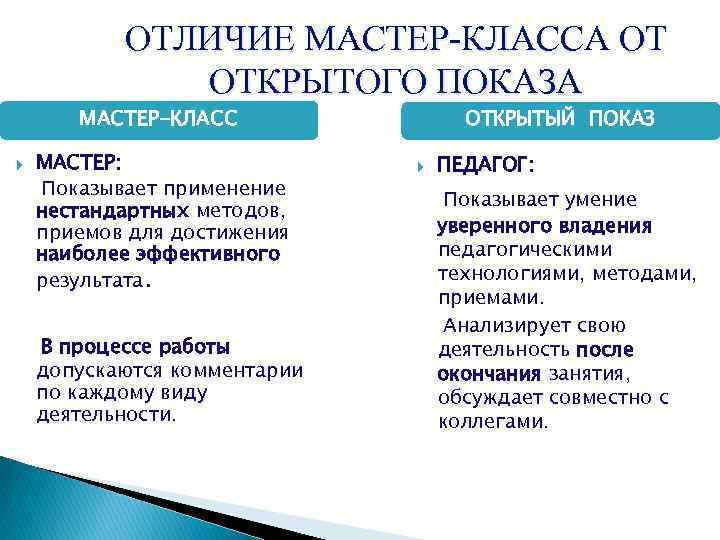 ОТЛИЧИЕ МАСТЕР-КЛАССА ОТ ОТКРЫТОГО ПОКАЗА

МАСТЕР-КЛАСС

МАСТЕР:

Показывает применение нестандартных методов, приемов для достижения наиболее эффективного результата.

В процессе работы допускаются комментарии по каждому виду деятельности.

ОТКРЫТЫЙ ПОКАЗ

ПЕДАГОГ:

Показывает умение уверенного владения педагогическими технологиями, методами, приемами.

Анализирует свою деятельность после окончания занятия, обсуждает совместно с коллегами.